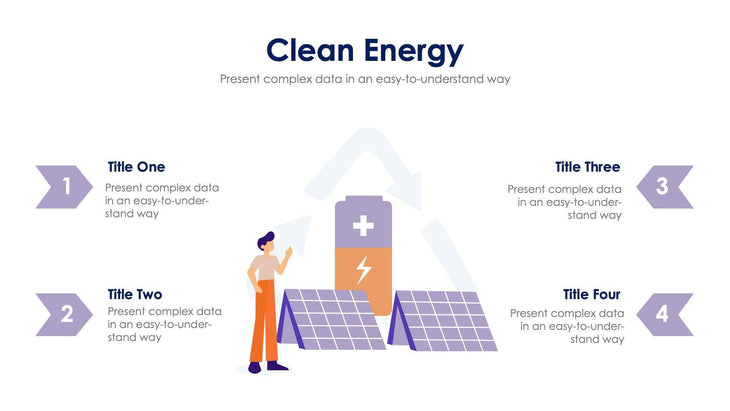 Clean Energy

Present complex data in an easy-to-understand way

1

Title One

Present complex data in an easy-to-understand way

2

Title Two

Present complex data in an easy-to-understand way

Title Three

Present complex data in an easy-to-understand way

3

Title Four

Present complex data in an easy-to-understand way

4